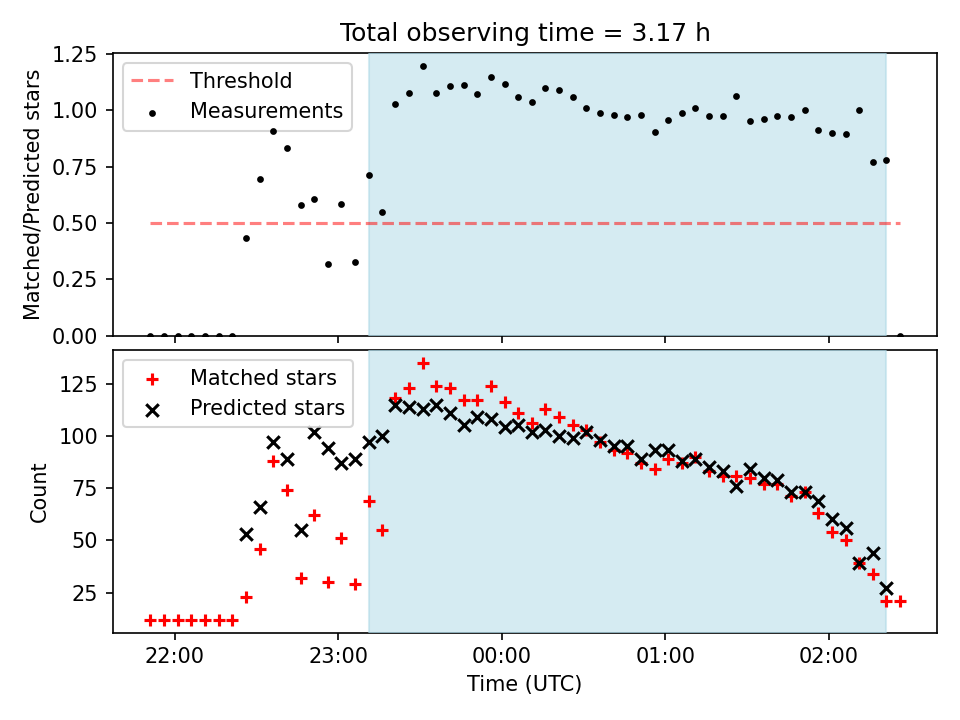 Total observing time = 3.17 h

Threshold
Measurements

Matched/Predicted stars

1.25
1.00
0.75
0.50
0.25
0.00

Matched stars
Predicted stars

Count

125
100
75
50
25

22:00
23:00
00:00
01:00
02:00

Time (UTC)